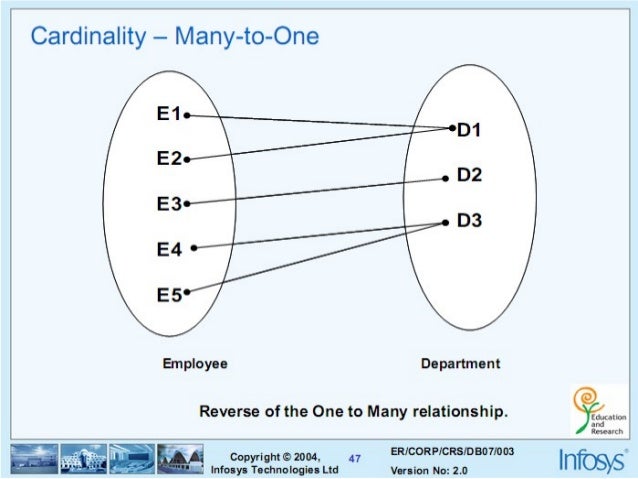 Cardinality – Many-to-One

E1
E2
E3
E4
E5

D1
D2
D3

Employee

Department

Reverse of the One to Many relationship.

Education and Research

Copyright © 2004, Infosys Technologies Ltd

47

ER/CORP/CRS/DB07/003
Version No: 2.0

Infosys